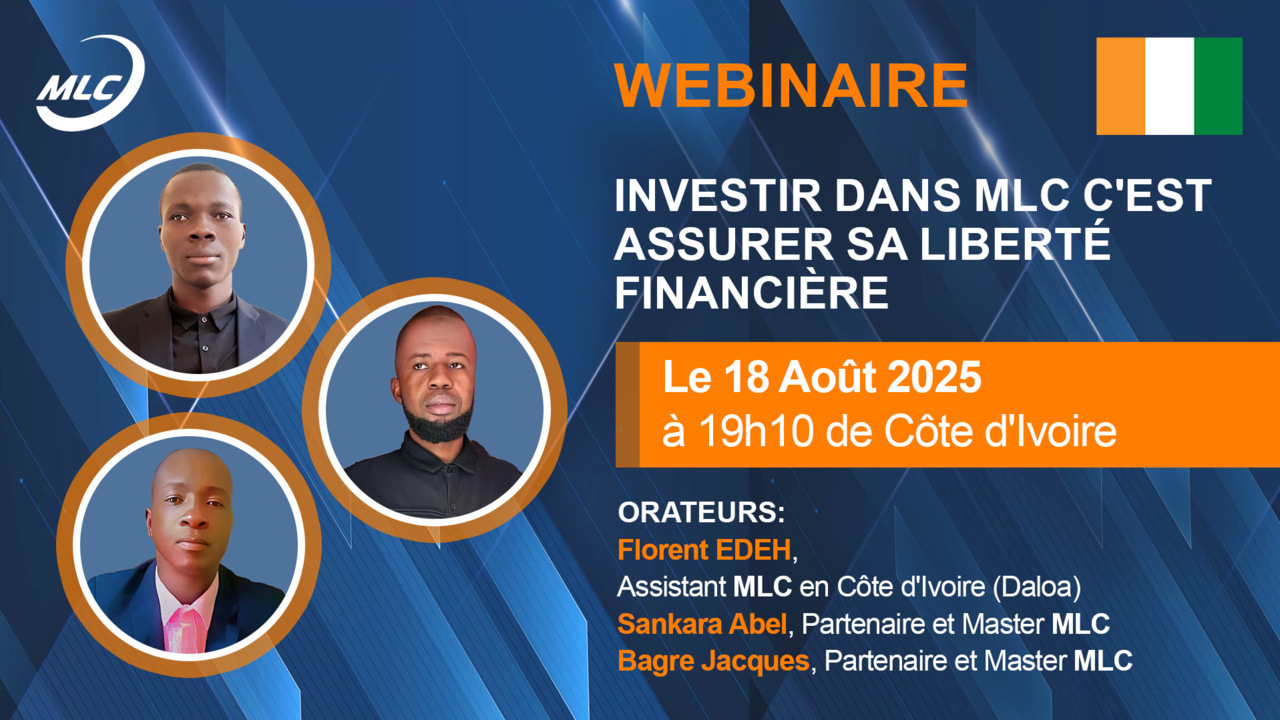 MLC

WEBINAIRE

INVESTIR DANS MLC C'EST ASSURER SA LIBERTÉ FINANCIÈRE

Le 18 Août 2025
à 19h10 de Côte d'Ivoire

ORATEURS:
Florent EDEH,
Assistant MLC en Côte d'Ivoire (Daloa)
Sankara Abel, Partenaire et Master MLC
Bagre Jacques, Partenaire et Master MLC